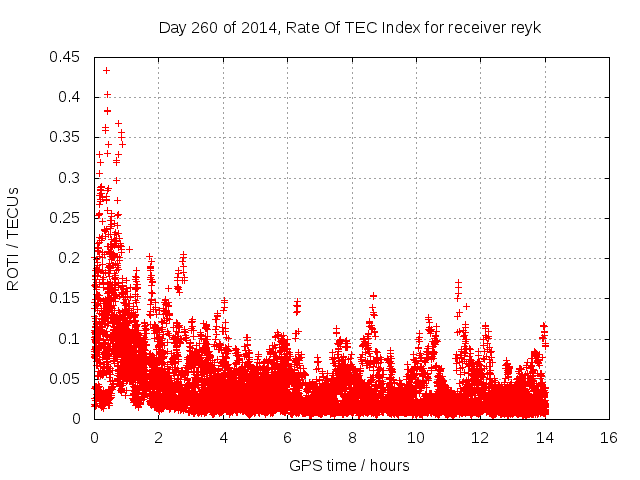 Day 260 of 2014, Rate Of TEC Index for receiver reyk

ROTI / TECUs

0.45
0.4
0.35
0.3
0.25
0.2
0.15
0.1
0.05
0

0 2 4 6 8 10 12 14 16

GPS time / hours